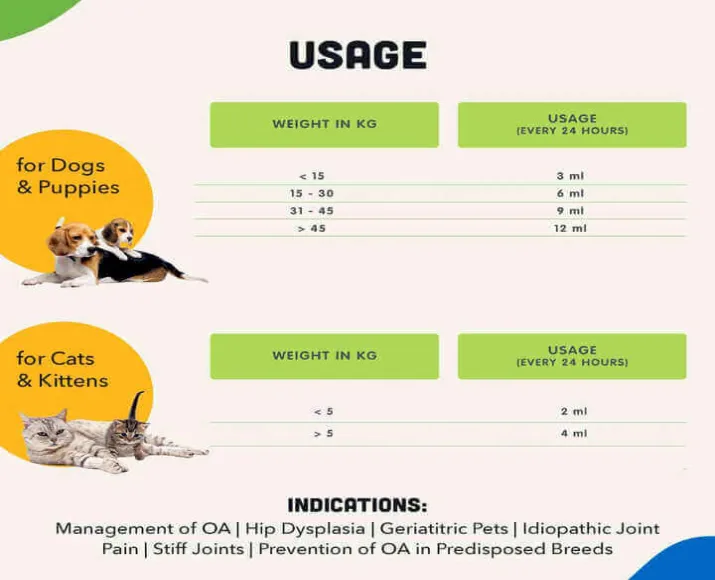 USAGE

for Dogs & Puppies

| WEIGHT IN KG | USAGE (EVERY 24 HOURS) |
|---|---|
| < 15 | 3 ml |
| 15 - 30 | 6 ml |
| 31 - 45 | 9 ml |
| > 45 | 12 ml |

for Cats & Kittens

| WEIGHT IN KG | USAGE (EVERY 24 HOURS) |
|---|---|
| < 5 | 2 ml |
| > 5 | 4 ml |

INDICATIONS:
Management of OA | Hip Dysplasia | Geriatitric Pets | Idiopathic Joint Pain | Stiff Joints | Prevention of OA in Predisposed Breeds